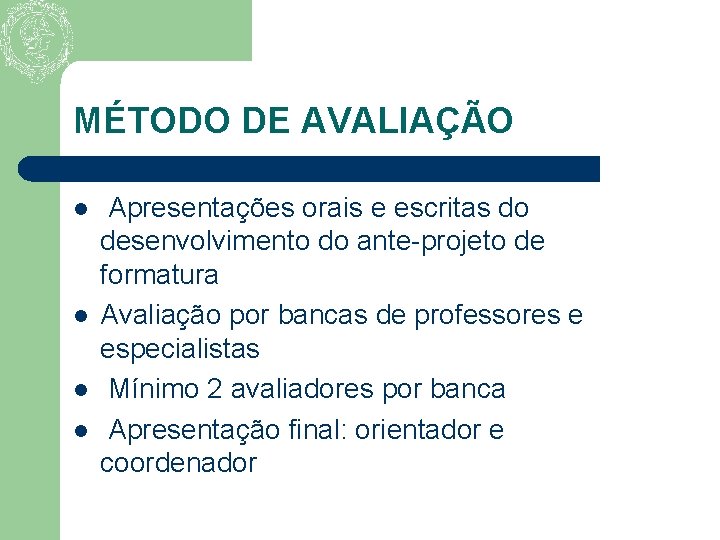 MÉTODO DE AVALIAÇÃO

- Apresentações orais e escritas do desenvolvimento do ante-projeto de formatura
- Avaliação por bancas de professores e especialistas
- Mínimo 2 avaliadores por banca
- Apresentação final: orientador e coordenador